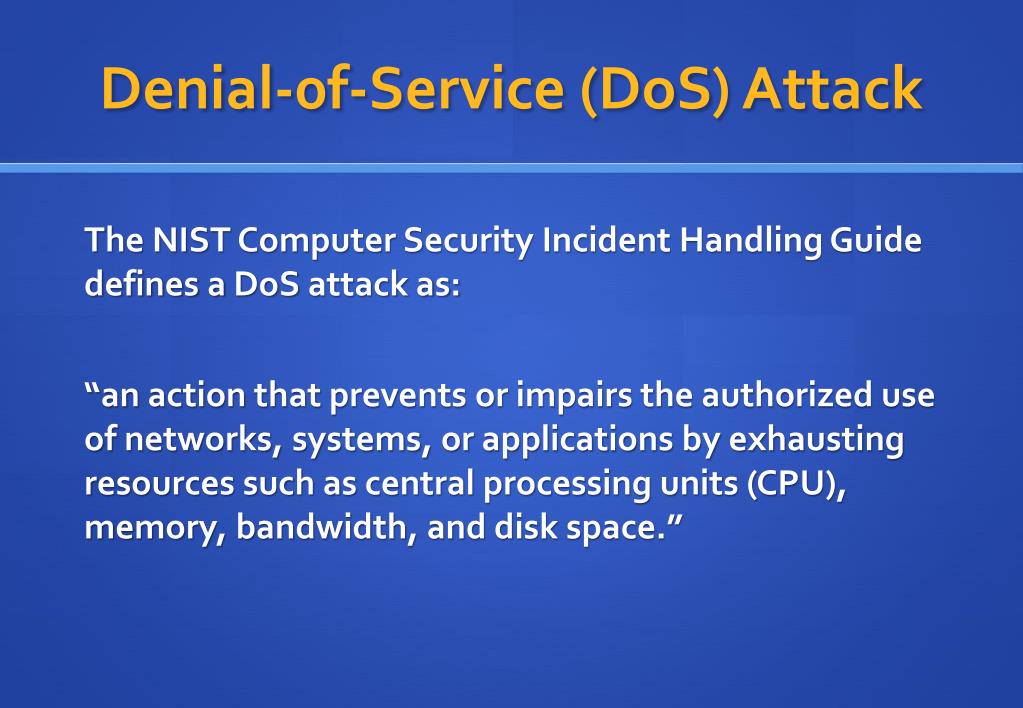 Denial-of-Service (DoS) Attack

The NIST Computer Security Incident Handling Guide defines a DoS attack as:

“an action that prevents or impairs the authorized use of networks, systems, or applications by exhausting resources such as central processing units (CPU), memory, bandwidth, and disk space.”